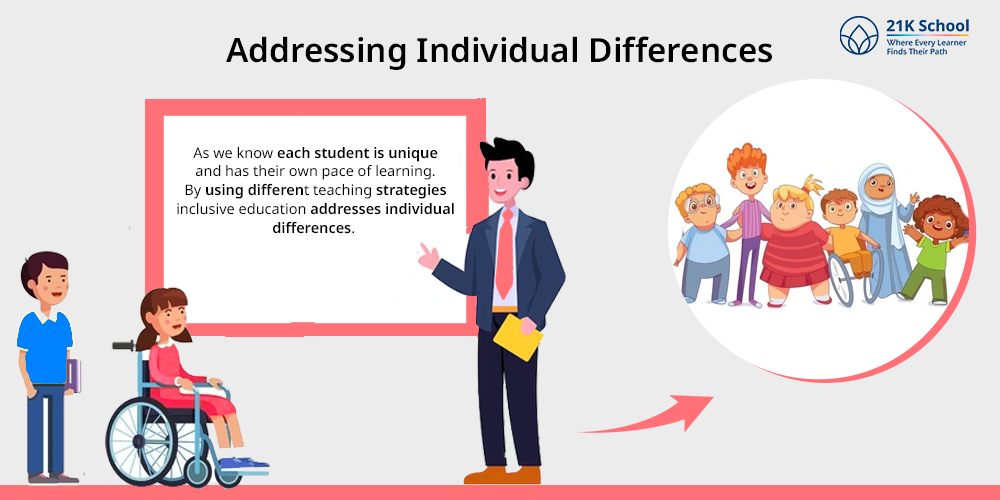 Addressing Individual Differences

21K School
Where Every Learner Finds Their Path

As we know each student is unique and has their own pace of learning. By using different teaching strategies inclusive education addresses individual differences.